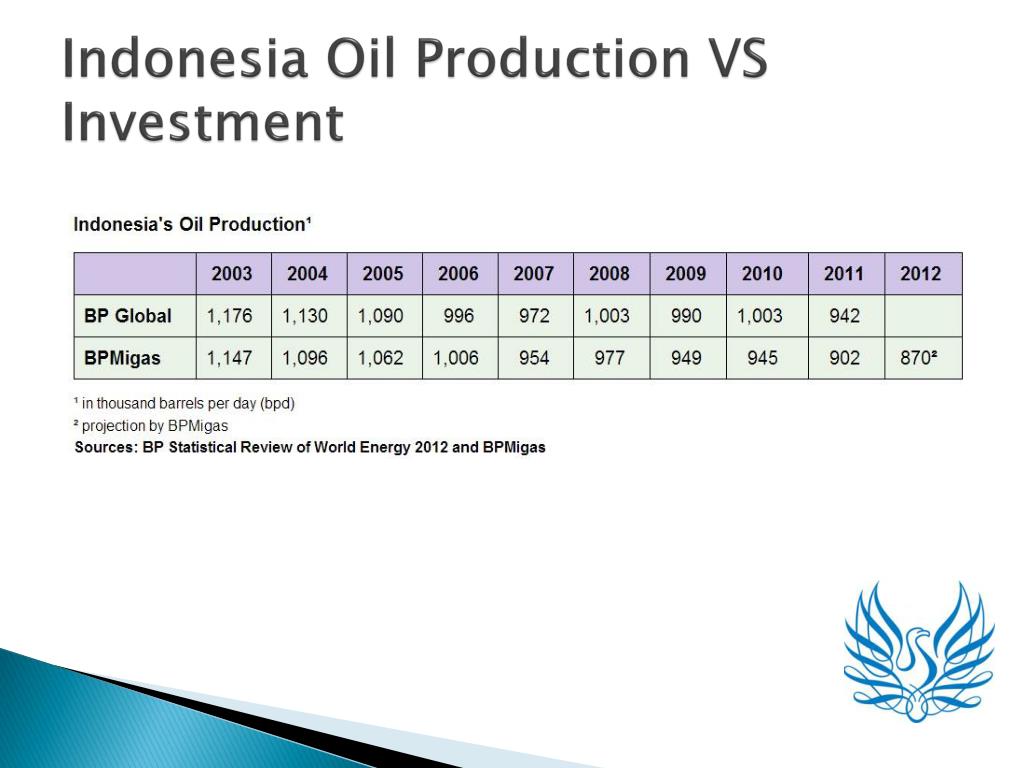 Indonesia Oil Production VS Investment

Indonesia's Oil Production¹

| | 2003 | 2004 | 2005 | 2006 | 2007 | 2008 | 2009 | 2010 | 2011 | 2012 |
|---|---|---|---|---|---|---|---|---|---|---|
| BP Global | 1,176 | 1,130 | 1,090 | 996 | 972 | 1,003 | 990 | 1,003 | 942 | |
| BPMigas | 1,147 | 1,096 | 1,062 | 1,006 | 954 | 977 | 949 | 945 | 902 | 870² |

¹ in thousand barrels per day (bpd)
² projection by BPMigas
Sources: BP Statistical Review of World Energy 2012 and BPMigas